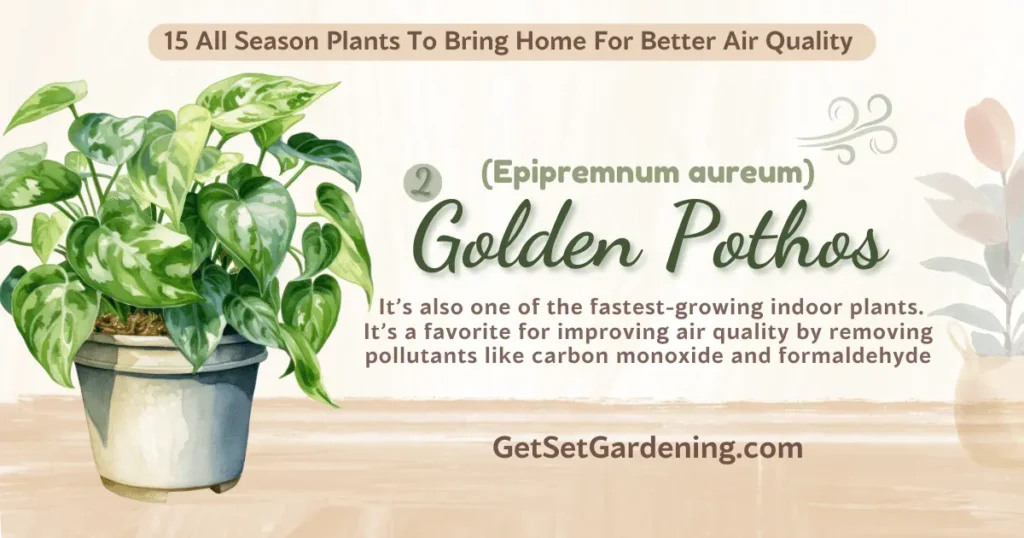 15 All Season Plants To Bring Home For Better Air Quality

2

(Epipremnum aureum)

Golden Pothos

It's also one of the fastest-growing indoor plants. It's a favorite for improving air quality by removing pollutants like carbon monoxide and formaldehyde

GetSetGardening.com